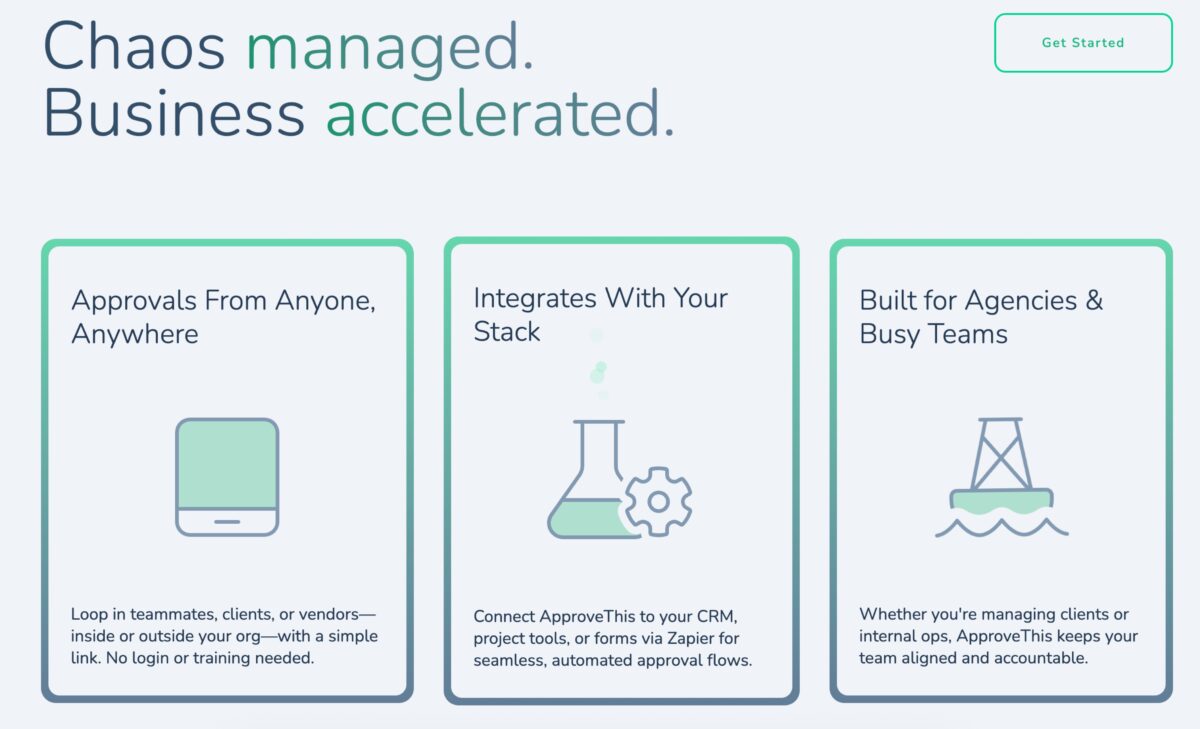 Chaos managed.
Business accelerated.

Get Started

Approvals From Anyone, Anywhere

Loop in teammates, clients, or vendors—inside or outside your org—with a simple link. No login or training needed.

Integrates With Your Stack

Connect ApproveThis to your CRM, project tools, or forms via Zapier for seamless, automated approval flows.

Built for Agencies & Busy Teams

Whether you're managing clients or internal ops, ApproveThis keeps your team aligned and accountable.